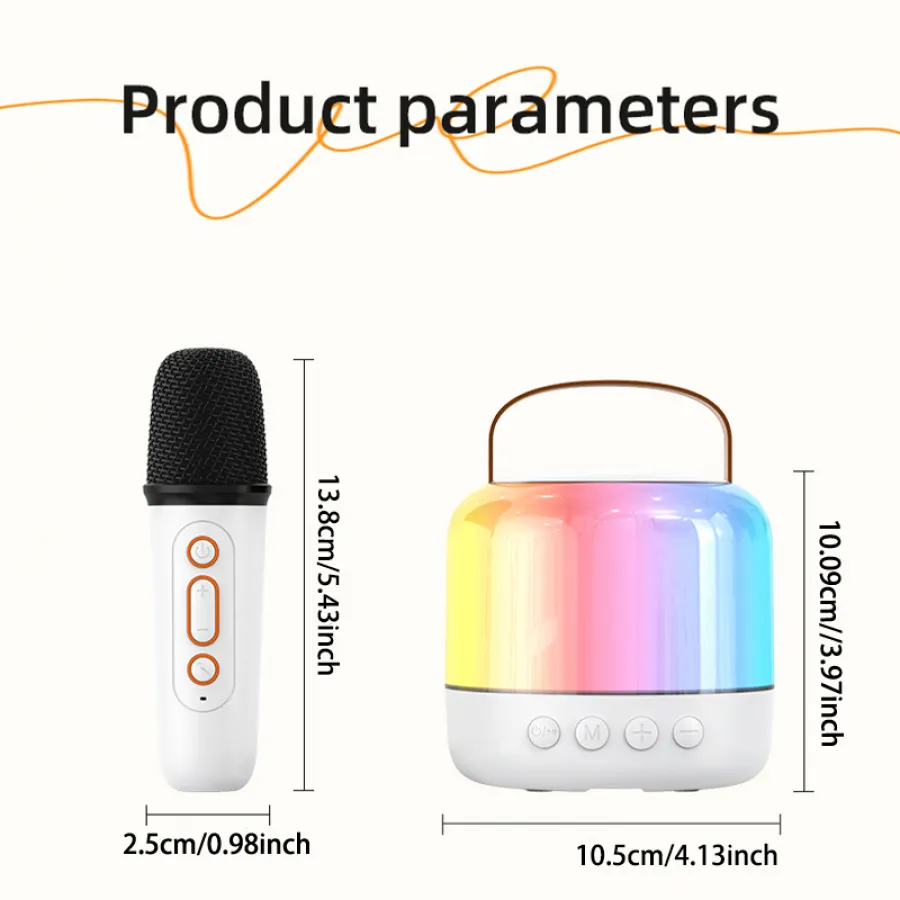 Product parameters

13.8cm/5.43inch

2.5cm/0.98inch

M

10.09cm//3.97inch

10.5cm/4.13inch